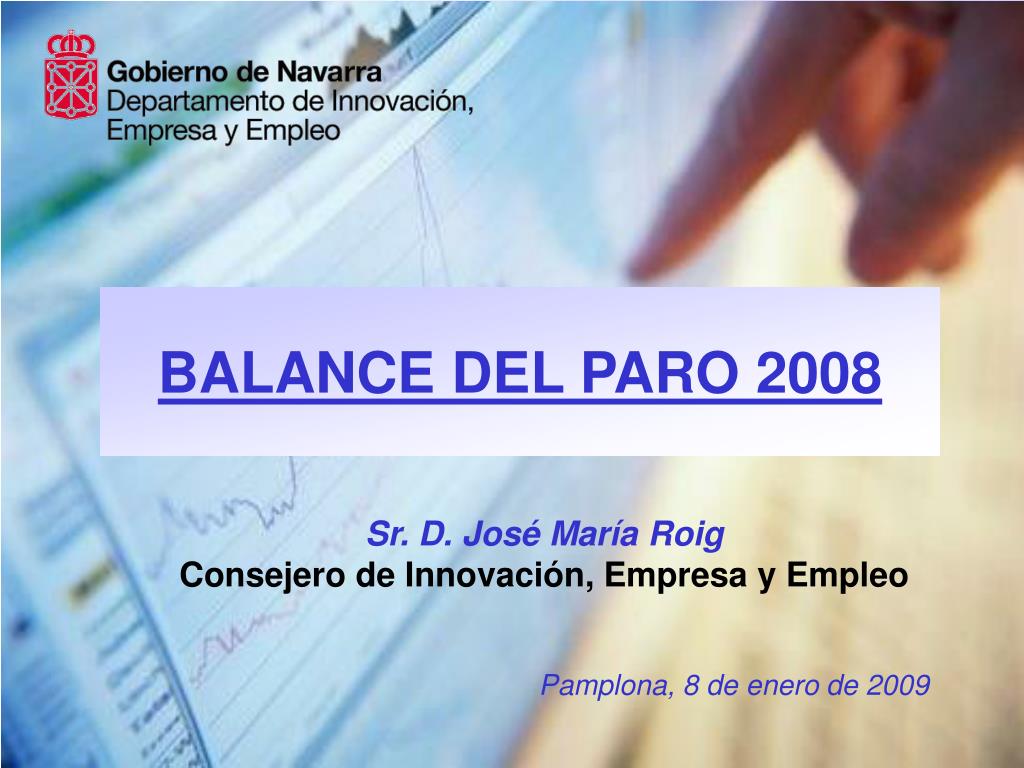 Gobierno de Navarra
Departamento de Innovación, Empresa y Empleo

BALANCE DEL PARO 2008

Sr. D. José María Roig
Consejero de Innovación, Empresa y Empleo

Pamplona, 8 de enero de 2009